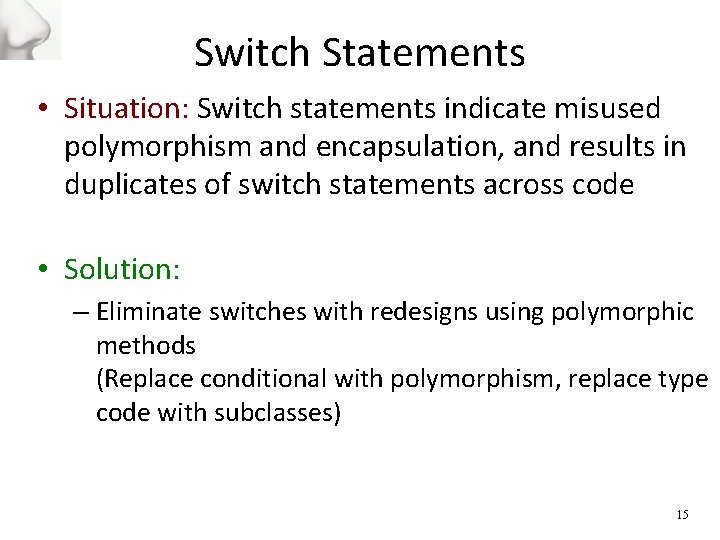 Switch Statements

• Situation: Switch statements indicate misused polymorphism and encapsulation, and results in duplicates of switch statements across code

• Solution:
– Eliminate switches with redesigns using polymorphic methods
(Replace conditional with polymorphism, replace type code with subclasses)

15